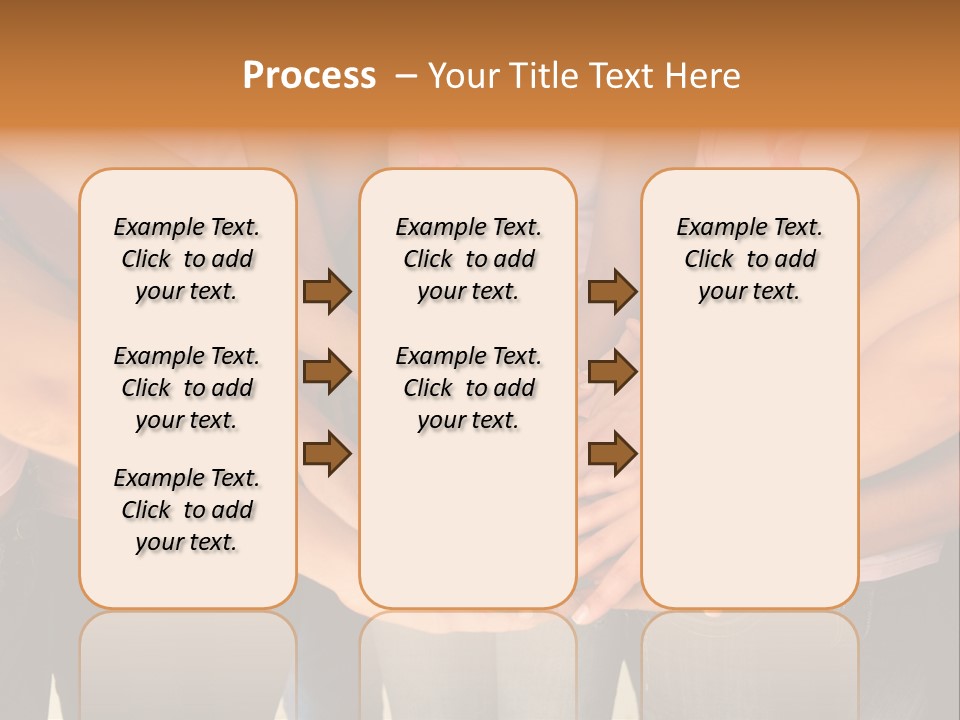 Process – Your Title Text Here

Example Text. Click to add your text.

Example Text. Click to add your text.

Example Text. Click to add your text.

Example Text. Click to add your text.

Example Text. Click to add your text.

Example Text. Click to add your text.